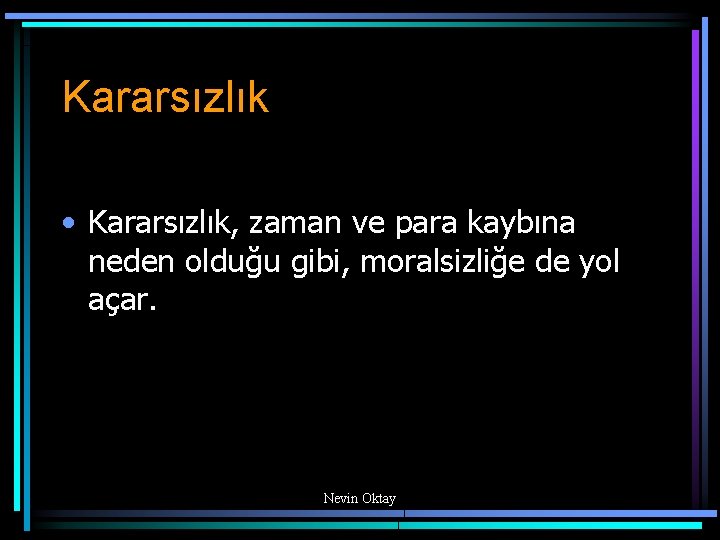 Kararsızlık

• Kararsızlık, zaman ve para kaybına neden olduğu gibi, moralsizliğe de yol açar.

Nevin Oktay